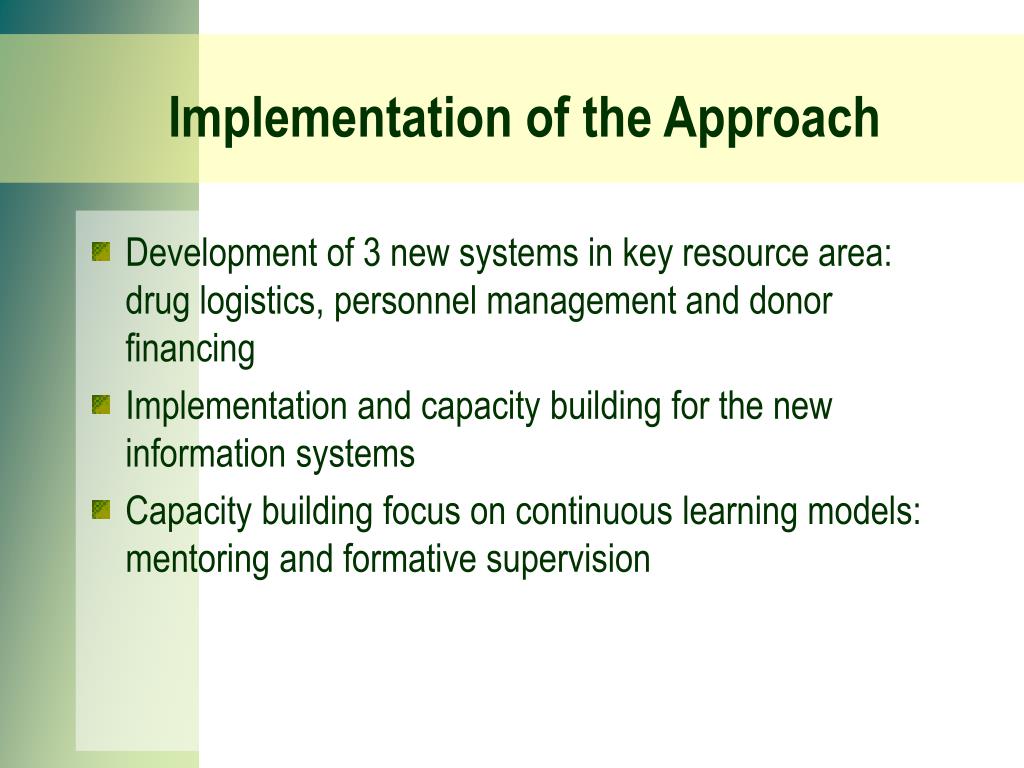 Implementation of the Approach

Development of 3 new systems in key resource area: drug logistics, personnel management and donor financing

Implementation and capacity building for the new information systems

Capacity building focus on continuous learning models: mentoring and formative supervision